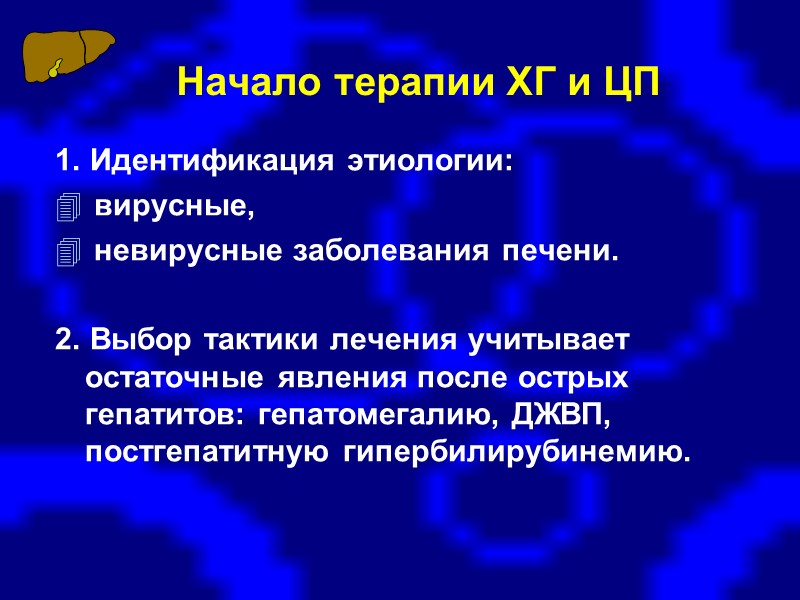 Начало терапии ХГ и ЦП

1. Идентификация этиологии:
вирусные,
невирусные заболевания печени.

2. Выбор тактики лечения учитывает остаточные явления после острых гепатитов: гепатомегалию, ДЖВП, постгепатитную гипербилирубинемию.